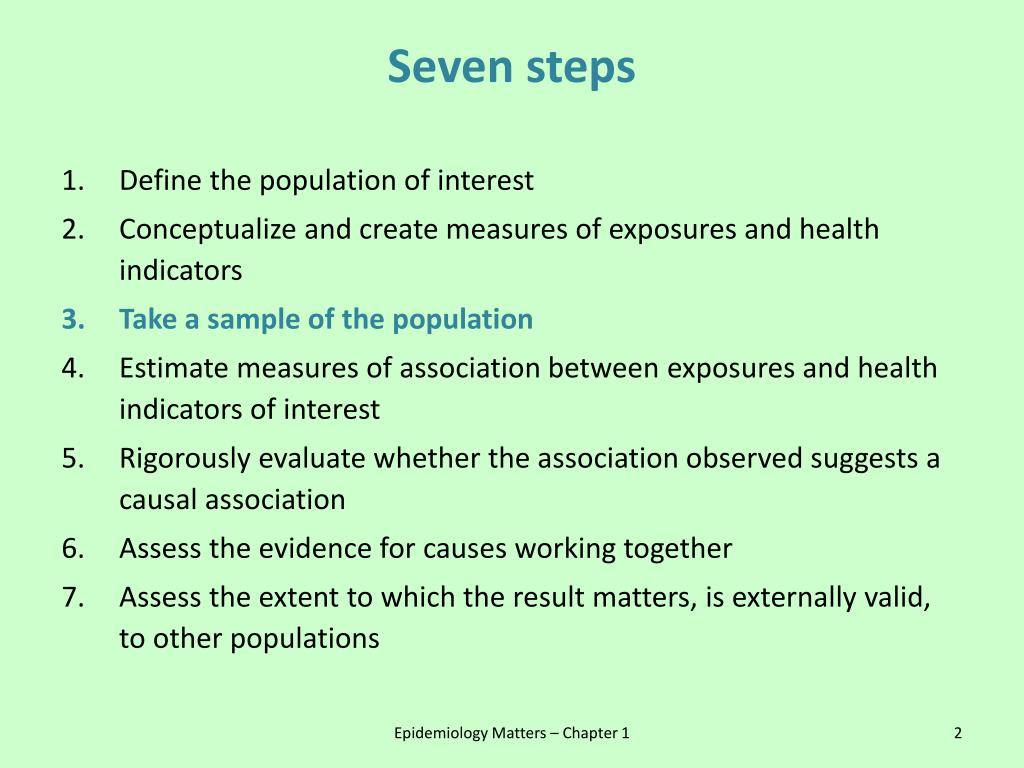 Seven steps

1. Define the population of interest
2. Conceptualize and create measures of exposures and health indicators
3. Take a sample of the population
4. Estimate measures of association between exposures and health indicators of interest
5. Rigorously evaluate whether the association observed suggests a causal association
6. Assess the evidence for causes working together
7. Assess the extent to which the result matters, is externally valid, to other populations

Epidemiology Matters – Chapter 1

2